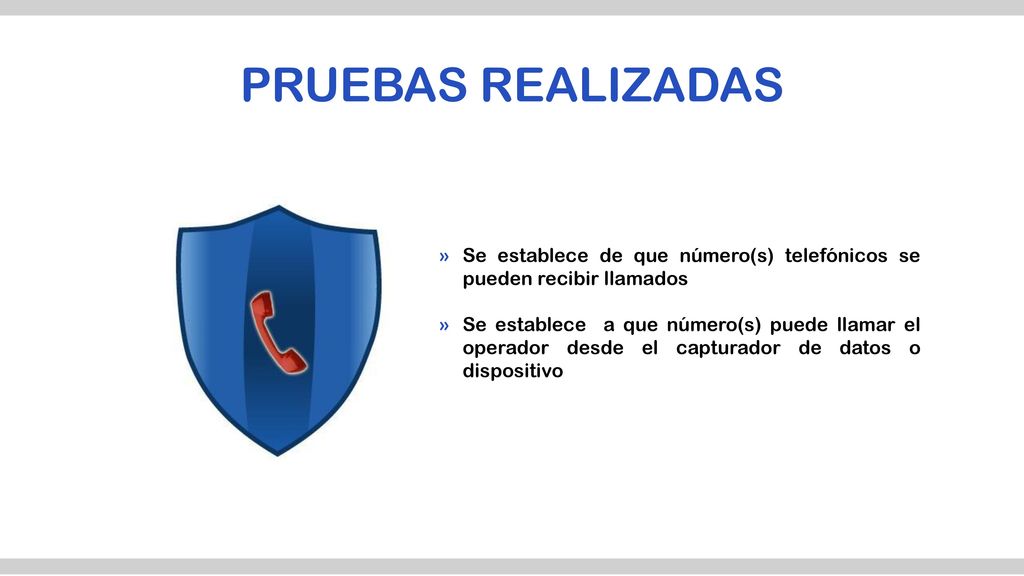 PRUEBAS REALIZADAS

» Se establece de que número(s) telefónicos se pueden recibir llamados

» Se establece a que número(s) puede llamar el operador desde el capturador de datos o dispositivo